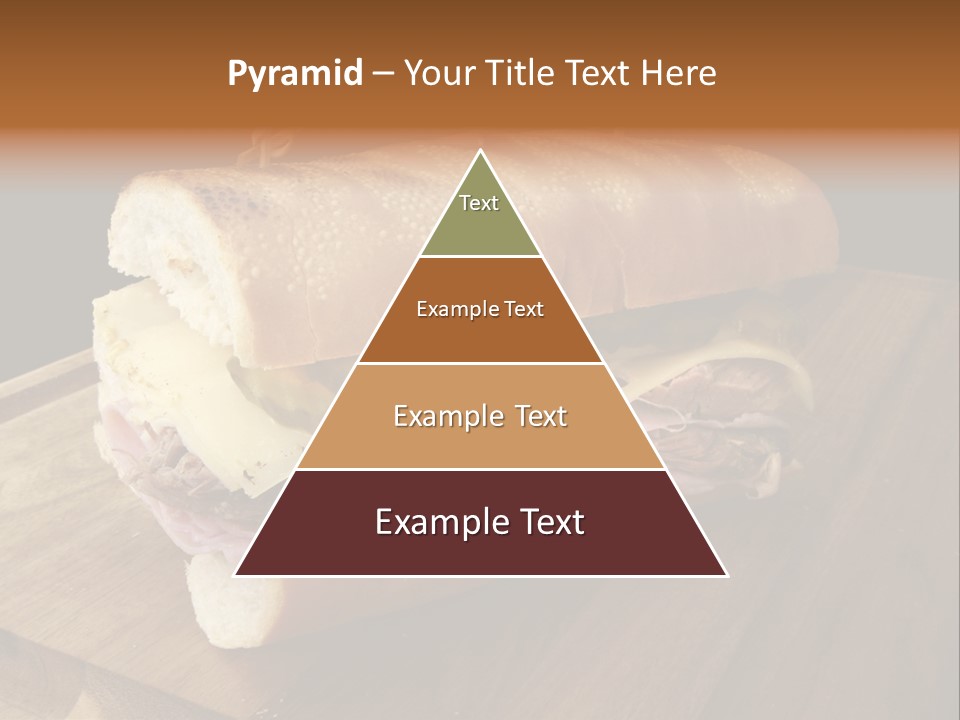 Pyramid – Your Title Text Here

Text

Example Text

Example Text

Example Text